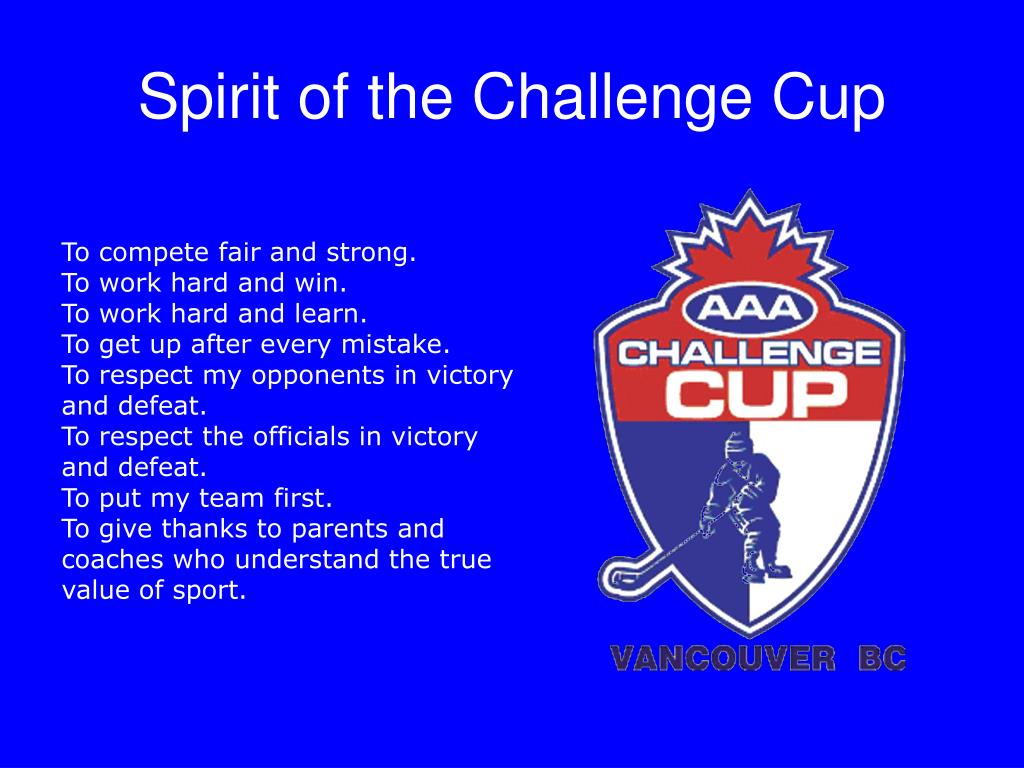 Spirit of the Challenge Cup

To compete fair and strong.
To work hard and win.
To work hard and learn.
To get up after every mistake.
To respect my opponents in victory and defeat.
To respect the officials in victory and defeat.
To put my team first.
To give thanks to parents and coaches who understand the true value of sport.

AAA
CHALLENGE
CUP

VANCOUVER BC